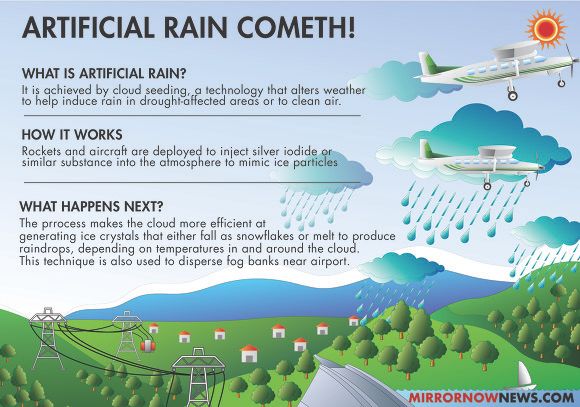 ARTIFICIAL RAIN COMETH!

WHAT IS ARTIFICIAL RAIN?

It is achieved by cloud seeding, a technology that alters weather to help induce rain in drought-affected areas or to clean air.

HOW IT WORKS

Rockets and aircraft are deployed to inject silver iodide or similar substance into the atmosphere to mimic ice particles

WHAT HAPPENS NEXT?

The prrocess makes the cloud more efficient at generating ice crystals that either fall as snowflakes or melt to produce raindrops, depending on temperatures in and around the cloud. This technique is also used to disperse fog banks near airport.

MIRRORNOWNEWS.COM